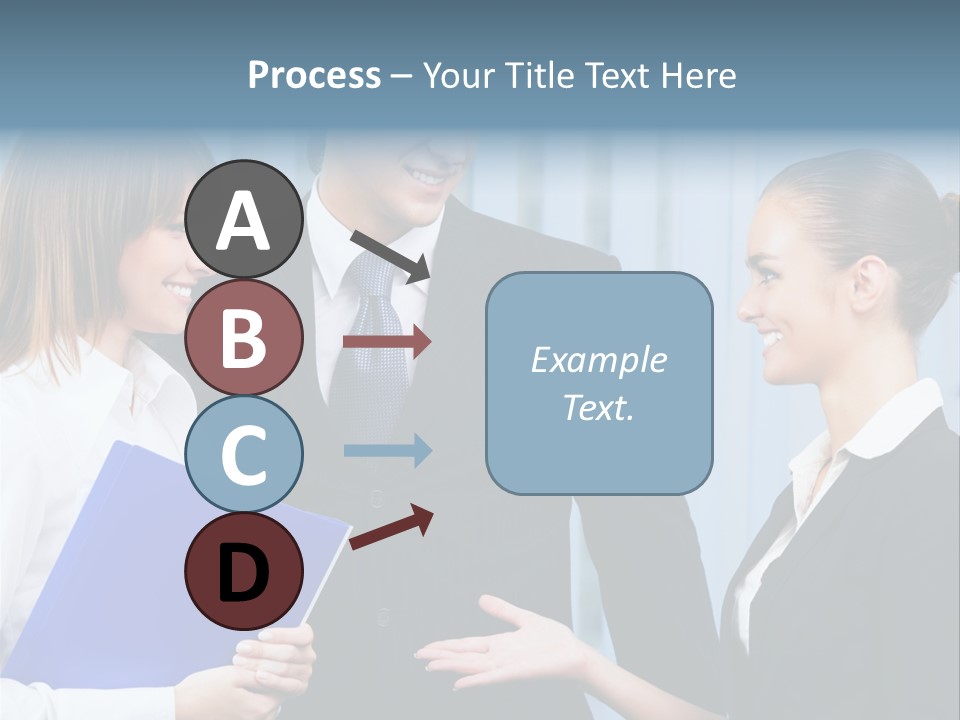 Process – Your Title Text Here

A

B

C

D

Example Text.